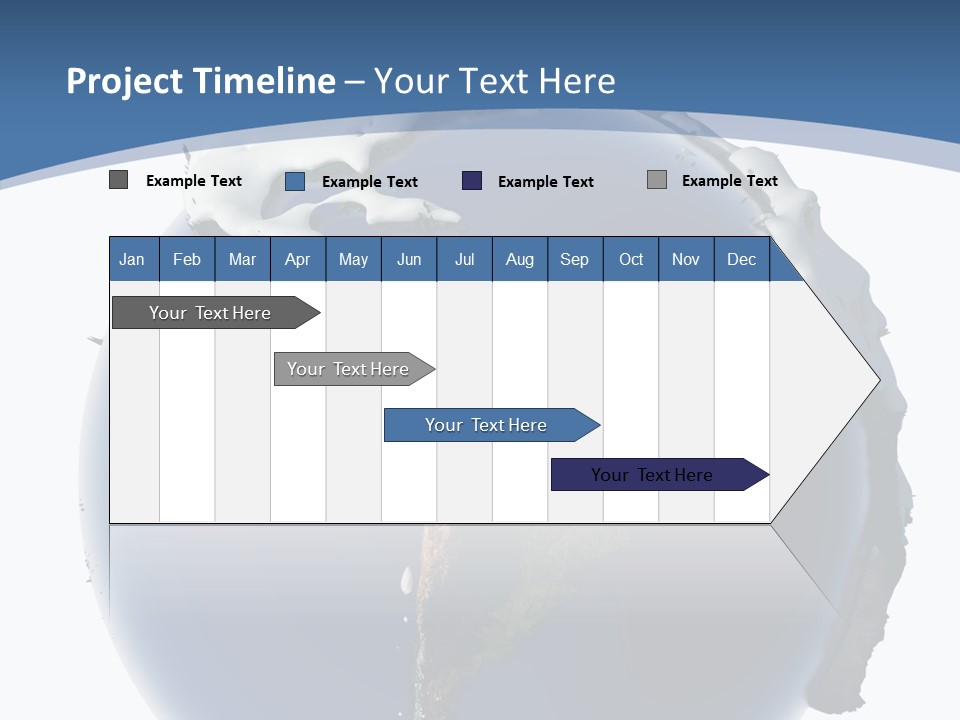 Project Timeline – Your Text Here

Example Text
Example Text
Example Text
Example Text

| Jan | Feb | Mar | Apr | May | Jun | Jul | Aug | Sep | Oct | Nov | Dec |
|---|---|---|---|---|---|---|---|---|---|---|---|

Your Text Here
Your Text Here
Your Text Here
Your Text Here